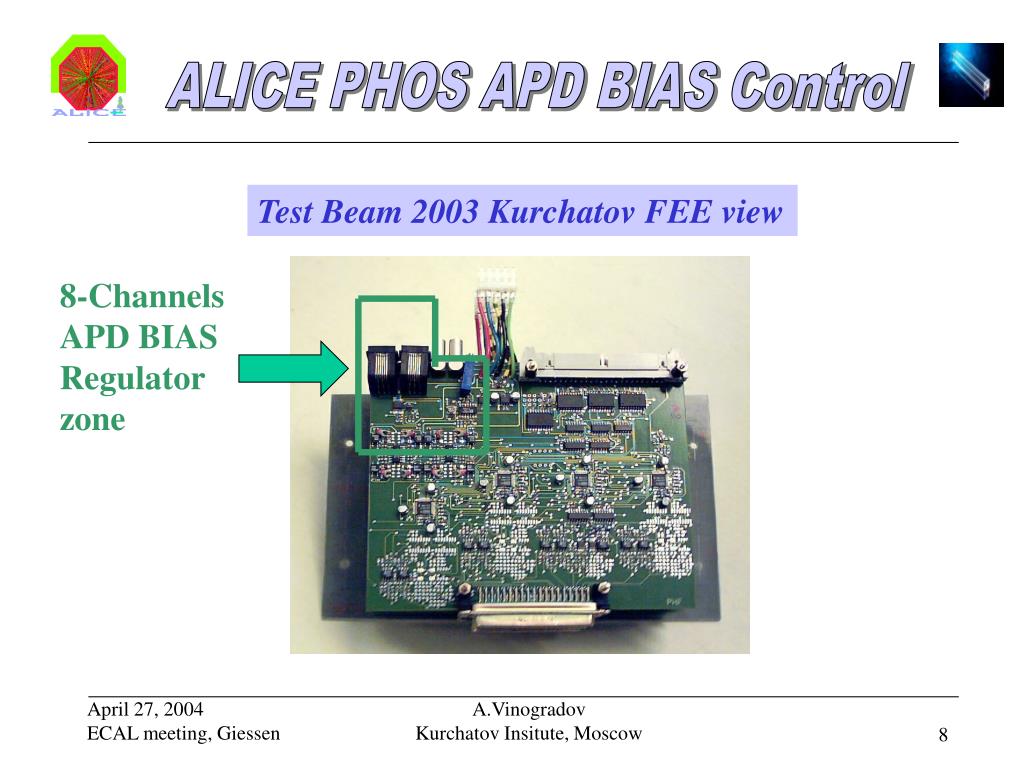 ALICE

ALICE PHOS APD BIAS Control

Test Beam 2003 Kurchatov FEE view

8-Channels APD BIAS Regulator zone

April 27, 2004
ECAL meeting, Giessen

A.Vinogradov
Kurchatov Insitute, Moscow

8